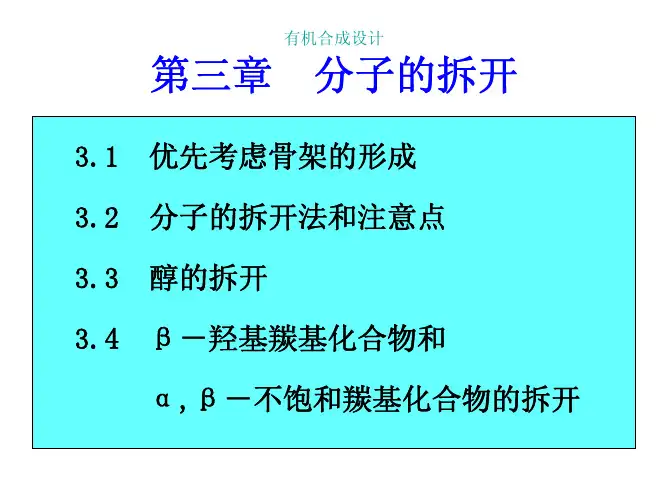 有机合成设计

第三章　分子的拆开

3.1　优先考虑骨架的形成

3.2　分子的拆开法和注意点

3.3　醇的拆开

3.4　β－羟基羰基化合物和

α，β－不饱和羰基化合物的拆开